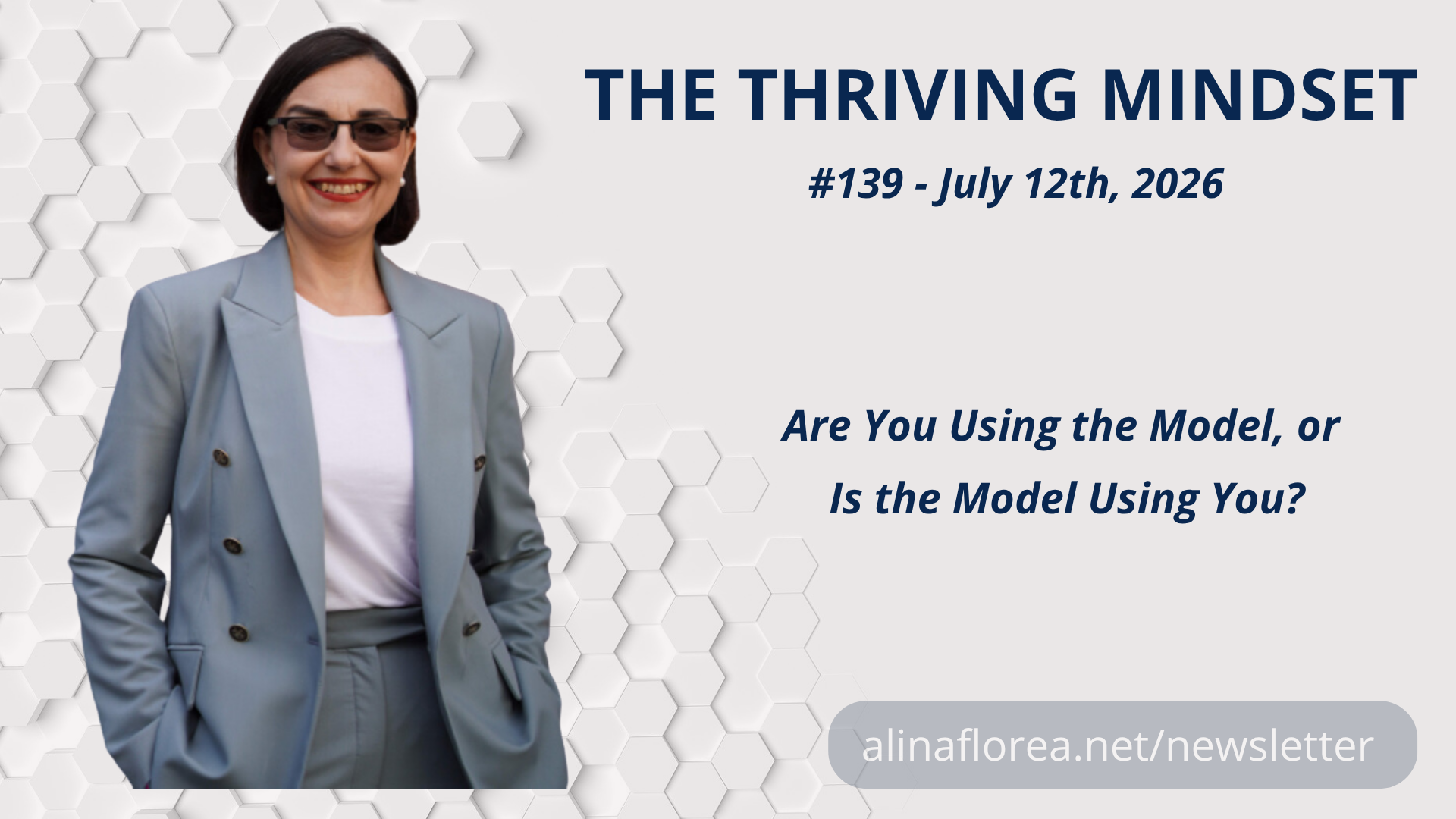 THE THRIVING MINDSET

#139 - July 12th, 2026

Are You Using the Model, or
Is the Model Using You?

alinaflorea.net/newsletter